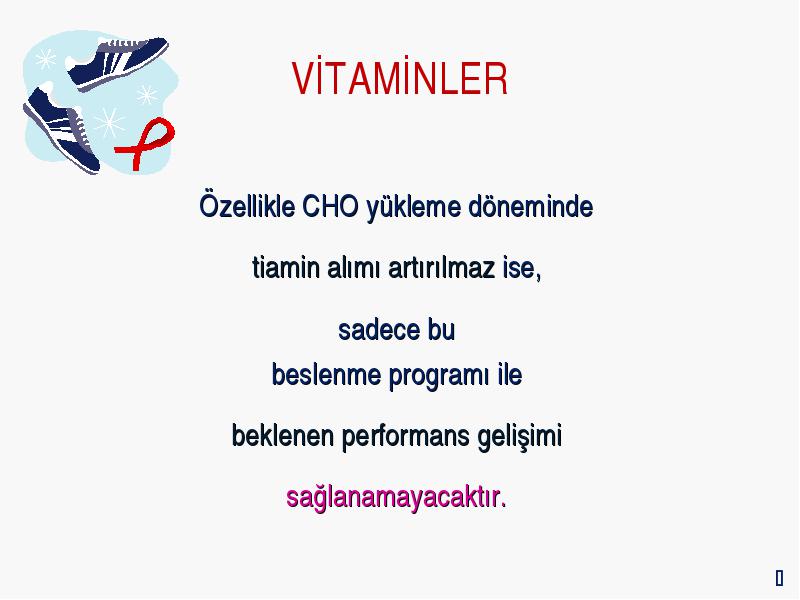 VİTAMİNLER

Özellikle CHO yükleme döneminde

tiamin alımı artırılmaz ise,

sadece bu
beslenme programı ile

beklenen performans gelişimi

sağlanamayacaktır.